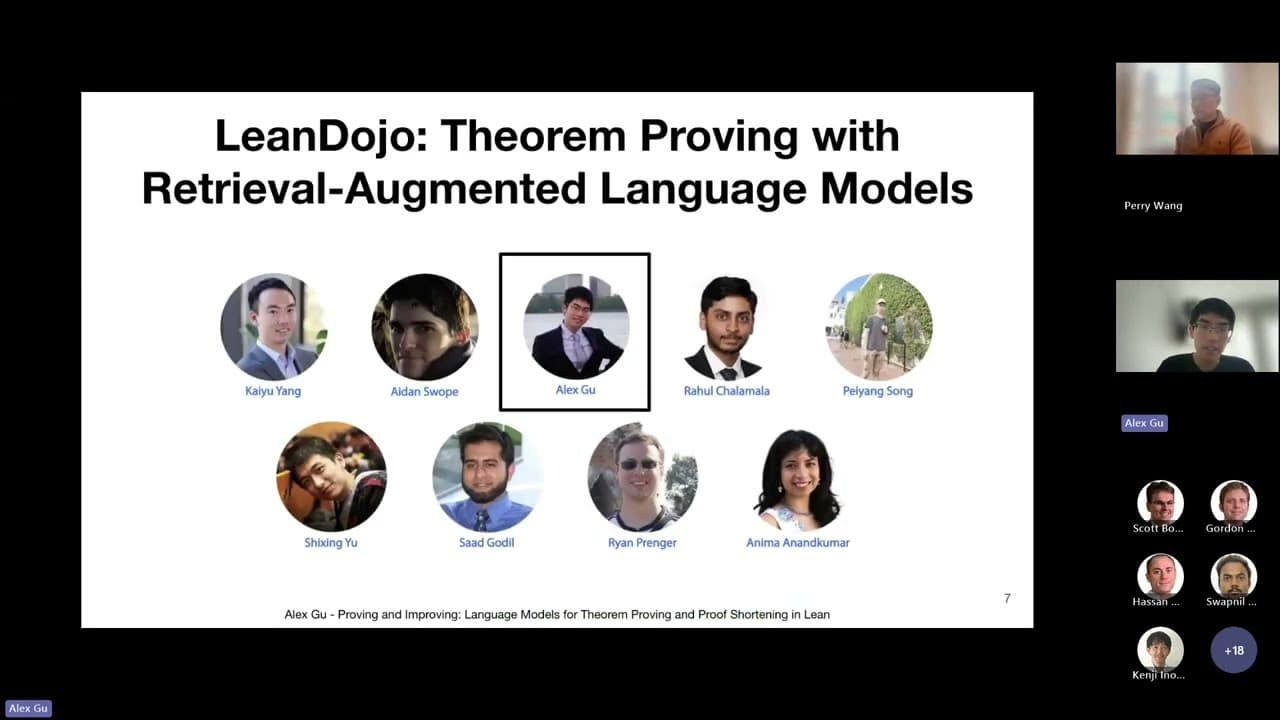 LeanDojo: Theorem Proving with Retrieval-Augmented Language Models

Kaiyu Yang

Aidan Swope

Alex Gu

Rahul Chalamala

Peiyang Song

Shixing Yu

Saad Godil

Ryan Prenger

Anima Anandkumar

7

Alex Gu - Proving and Improving: Language Models for Theorem Proving and Proof Shortening in Lean

Perry Wang

Alex Gu

Scott Bo...

Gordon ...

Hassan ...

Swapnil ...

Kenji Ino...

+18

Alex Gu